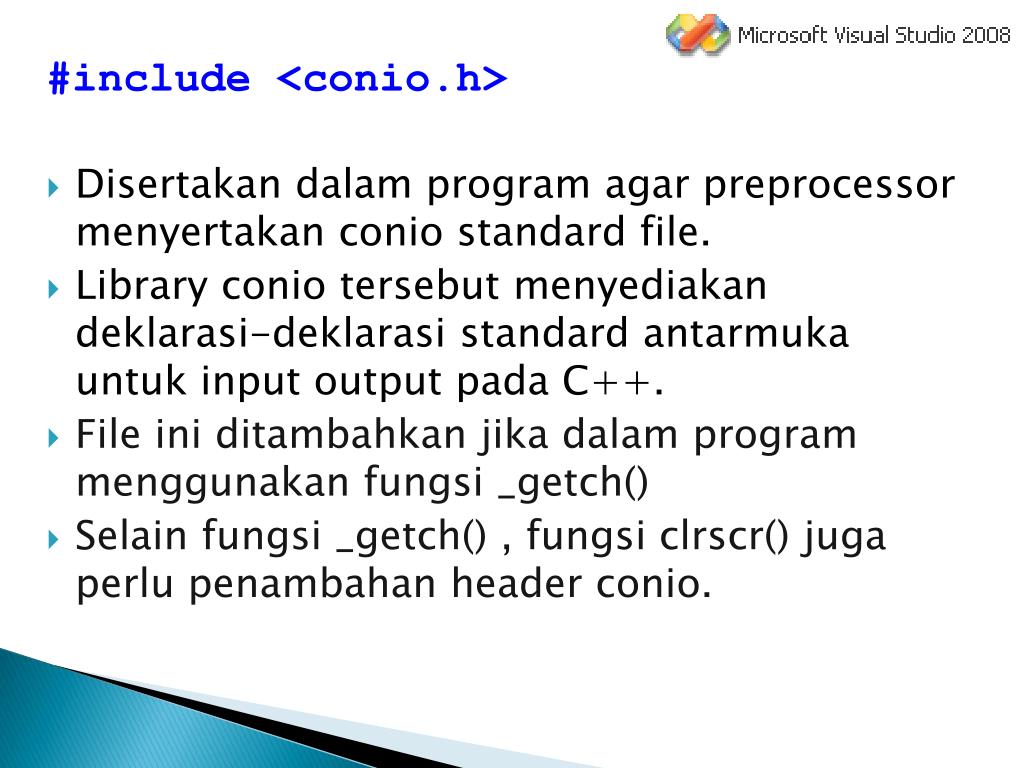 Microsoft Visual Studio 2008

#include <conio.h>

Disertakan dalam program agar preprocessor menyertakan conio standard file.

Library conio tersebut menyediakan deklarasi-deklarasi standard antarmuka untuk input output pada C++.

File ini ditambahkan jika dalam program menggunakan fungsi _getch()

Selain fungsi _getch() , fungsi clrscr() juga perlu penambahan header conio.